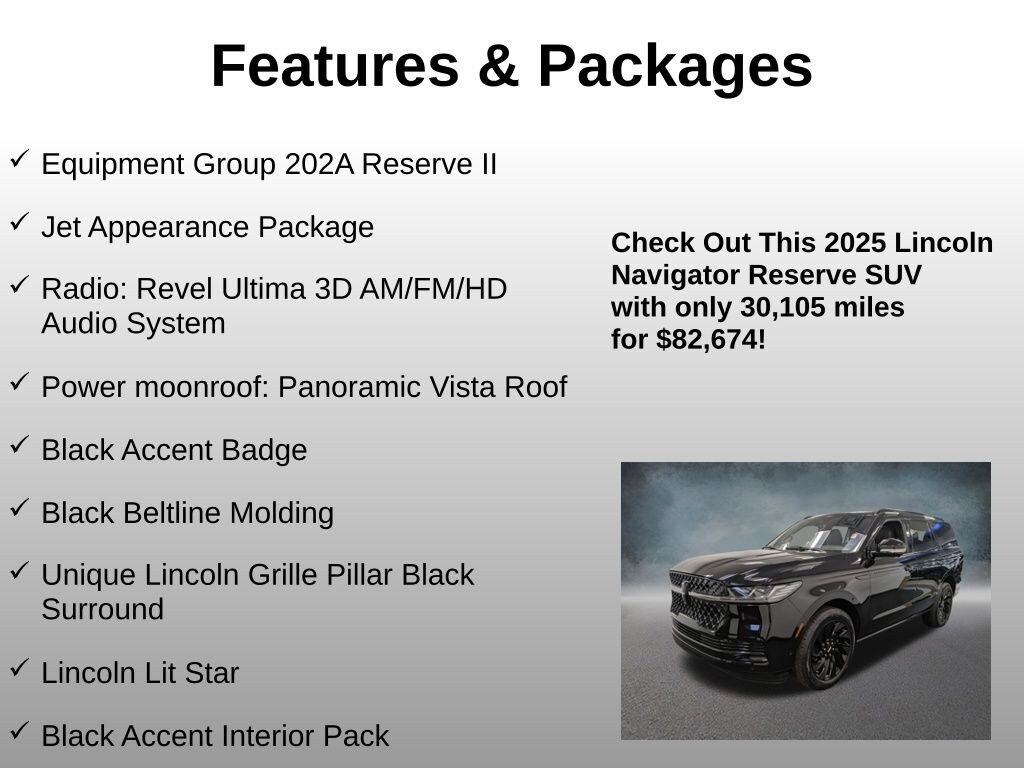 Features & Packages

✓ Equipment Group 202A Reserve II

✓ Jet Appearance Package

✓ Radio: Revel Ultima 3D AM/FM/HD Audio System

✓ Power moonroof: Panoramic Vista Roof

✓ Black Accent Badge

✓ Black Beltline Molding

✓ Unique Lincoln Grille Pillar Black Surround

✓ Lincoln Lit Star

✓ Black Accent Interior Pack

Check Out This 2025 Lincoln Navigator Reserve SUV with only 30,105 miles for $82,674!